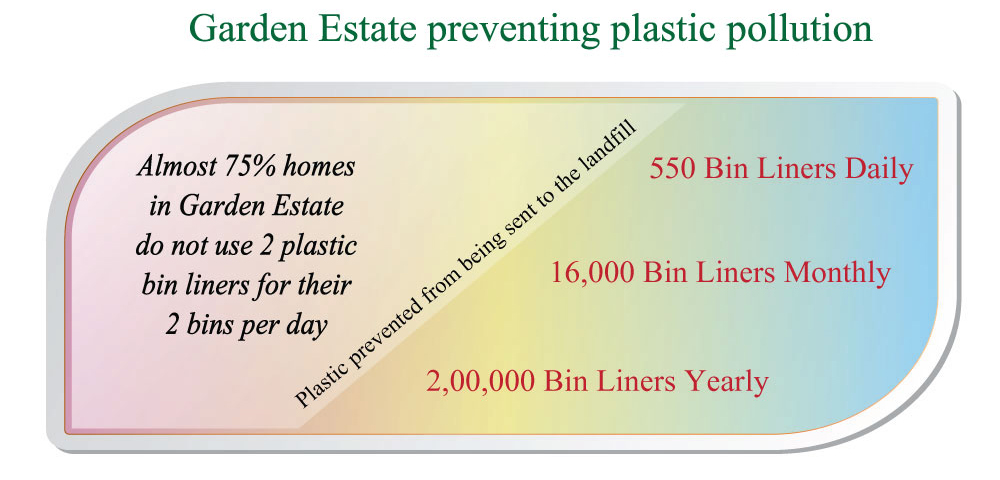 Garden Estate preventing plastic pollution

Almost 75% homes in Garden Estate do not use 2 plastic bin liners for their 2 bins per day

Plastic prevented from being sent to the landfill

550 Bin Liners Daily

16,000 Bin Liners Monthly

2,00,000 Bin Liners Yearly